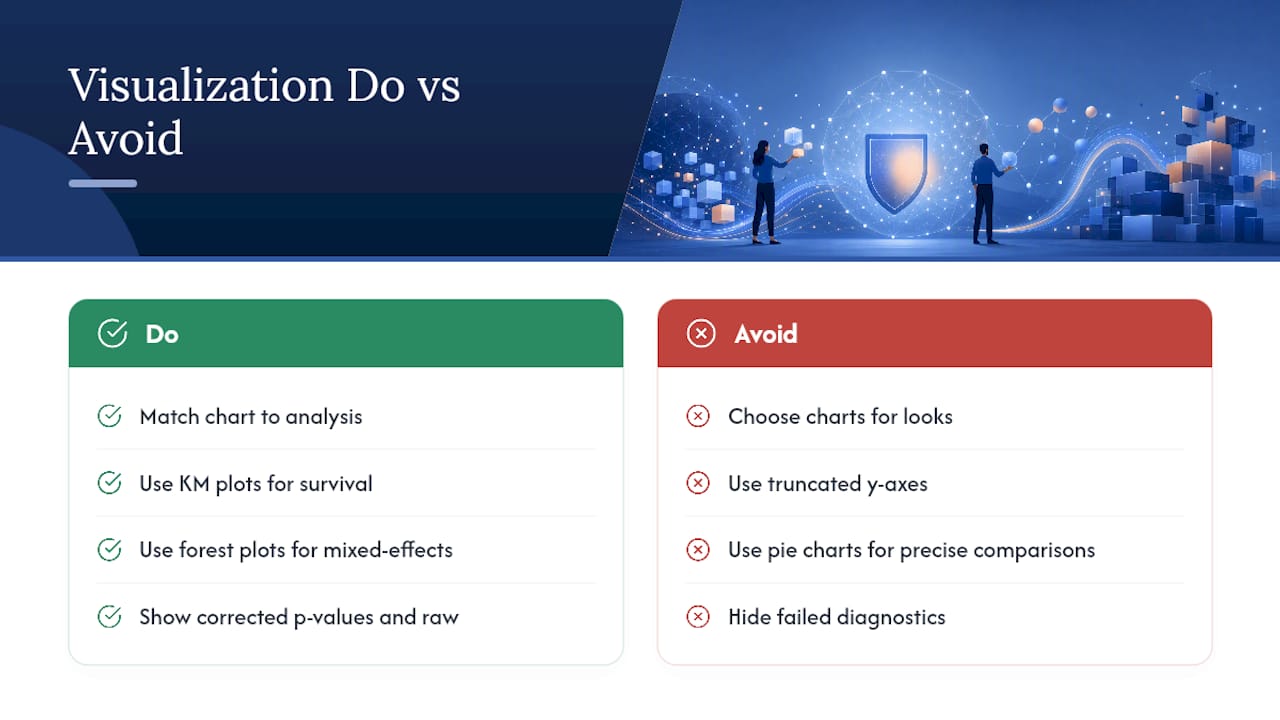 Visualization Do vs Avoid

Do

Match chart to analysis

Use KM plots for survival

Use forest plots for mixed-effects

Show corrected p-values and raw

Avoid

Choose charts for looks

Use truncated y-axes

Use pie charts for precise comparisons

Hide failed diagnostics